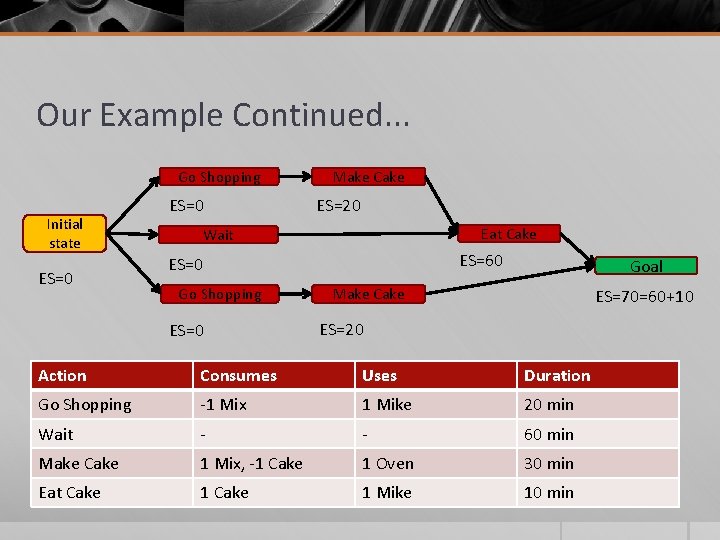 Our Example Continued...

Initial state

ES=0

Go Shopping

ES=0

Make Cake

ES=20

Wait

ES=0

Go Shopping

ES=0

Make Cake

ES=20

Eat Cake

ES=60

Goal

ES=70=60+10

| Action | Consumes | Uses | Duration |
|---|---|---|---|
| Go Shopping | -1 Mix | 1 Mike | 20 min |
| Wait | - | - | 60 min |
| Make Cake | 1 Mix, -1 Cake | 1 Oven | 30 min |
| Eat Cake | 1 Cake | 1 Mike | 10 min |